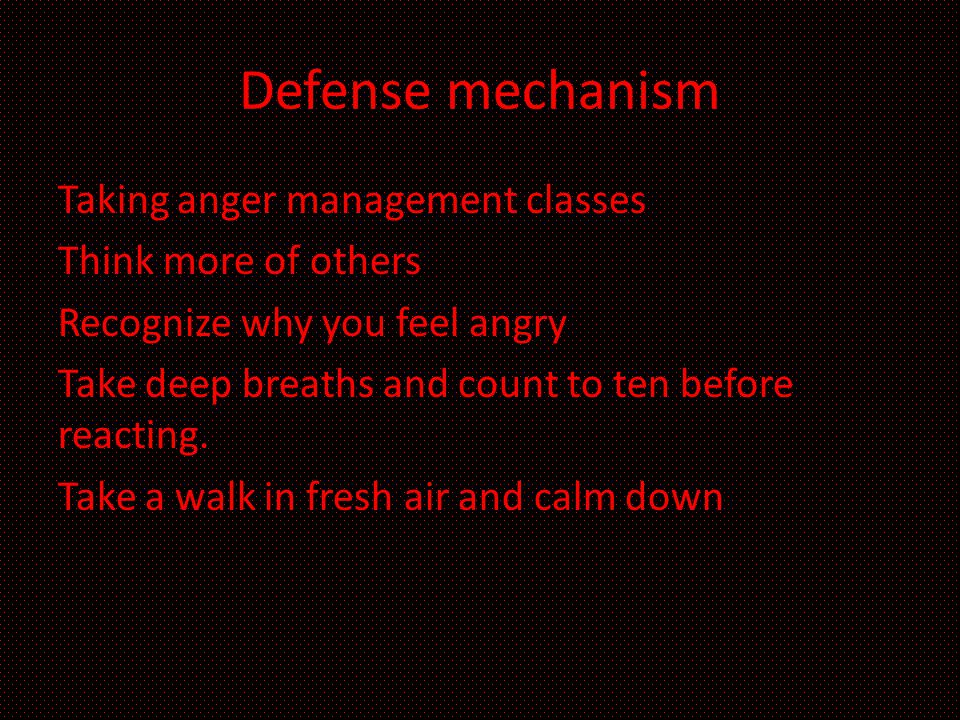 Defense mechanism

Taking anger management classes

Think more of others

Recognize why you feel angry

Take deep breaths and count to ten before reacting.

Take a walk in fresh air and calm down